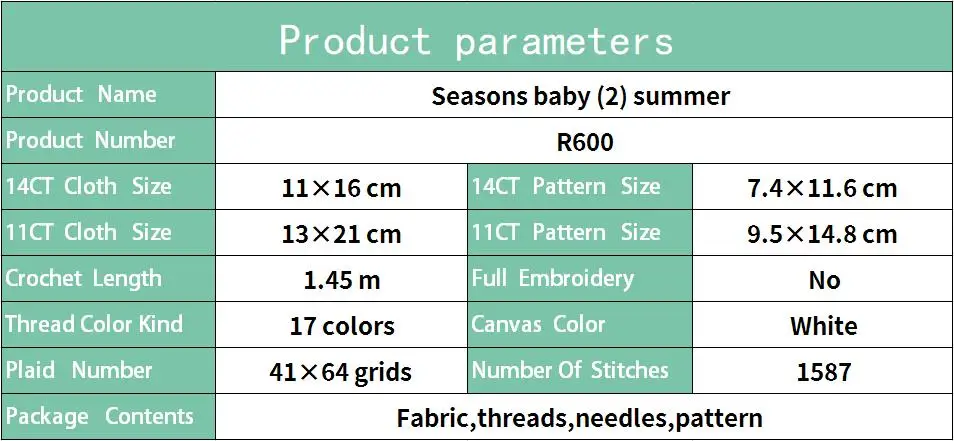 Product parameters

| Product Name | Seasons baby (2) summer | | |
|---|---|---|---|
| Product Number | R600 | | |
| 14CT Cloth Size | 11×16 cm | 14CT Pattern Size | 7.4×11.6 cm |
| 11CT Cloth Size | 13×21 cm | 11CT Pattern Size | 9.5×14.8 cm |
| Crochet Length | 1.45 m | Full Embroidery | No |
| Thread Color Kind | 17 colors | Canvas Color | White |
| Plaid Number | 41×64 grids | Number Of Stitches | 1587 |
| Package Contents | Fabric,threads,needles,pattern | | |